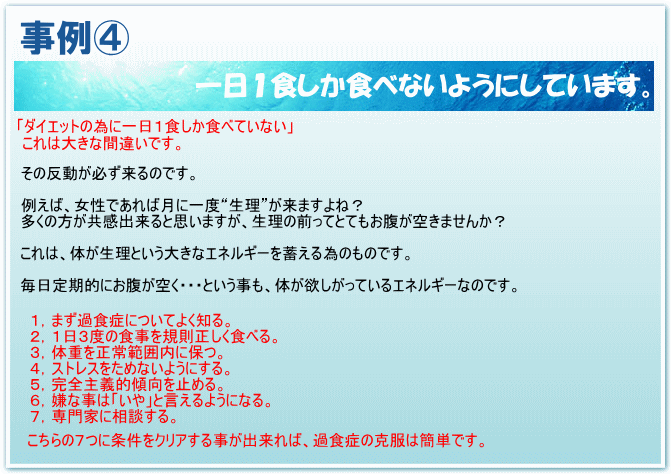 事例④

一日１食しか食べないようにしています。

「ダイエットの為に一日１食しか食べていない」
これは大きな間違いです。

その反動が必ず来るのです。

例えば、女性であれば月に一度“生理”が来ますよね？
多くの方が共感出来ると思いますが、生理の前ってとてもお腹が空きませんか？

これは、体が生理という大きなエネルギーを蓄える為のものです。

毎日定期的にお腹が空く・・・という事も、体が欲しがっているエネルギーなのです。

１，まず過食症についてよく知る。
２，１日３度の食事を規則正しく食べる。
３，体重を正常範囲内に保つ。
４，ストレスをためないようにする。
５，完全主義的傾向を止める。
６，嫌な事は「いや」と言えるようになる。
７，専門家に相談する。

こちらの７つに条件をクリアする事が出来れば、過食症の克服は簡単です。